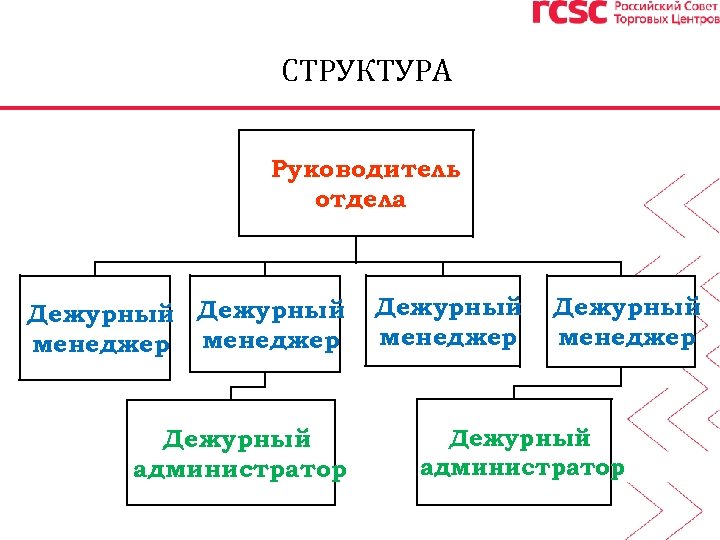 rcsc Российский Совет Торговых Центров

СТРУКТУРА

Руководитель отдела

Дежурный менеджер

Дежурный менеджер

Дежурный менеджер

Дежурный менеджер

Дежурный администратор

Дежурный администратор